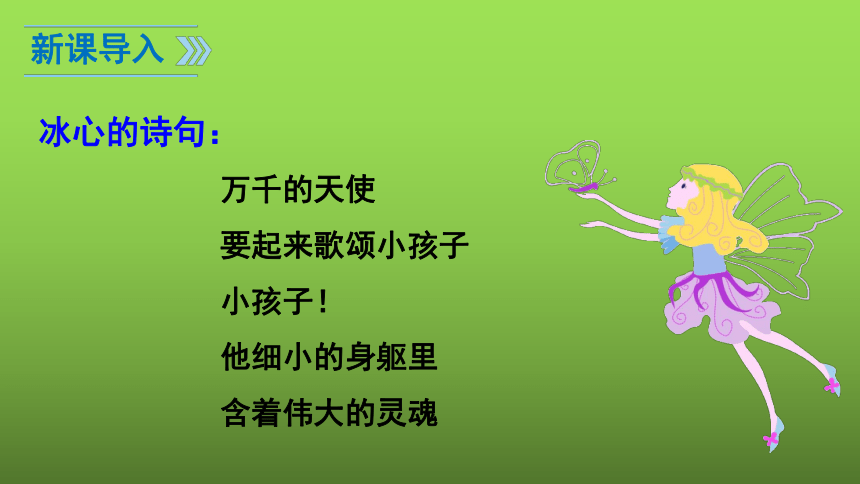 新课导入

冰心的诗句：

万千的天使
要起来歌颂小孩子
小孩子！
他细小的身躯里
含着伟大的灵魂